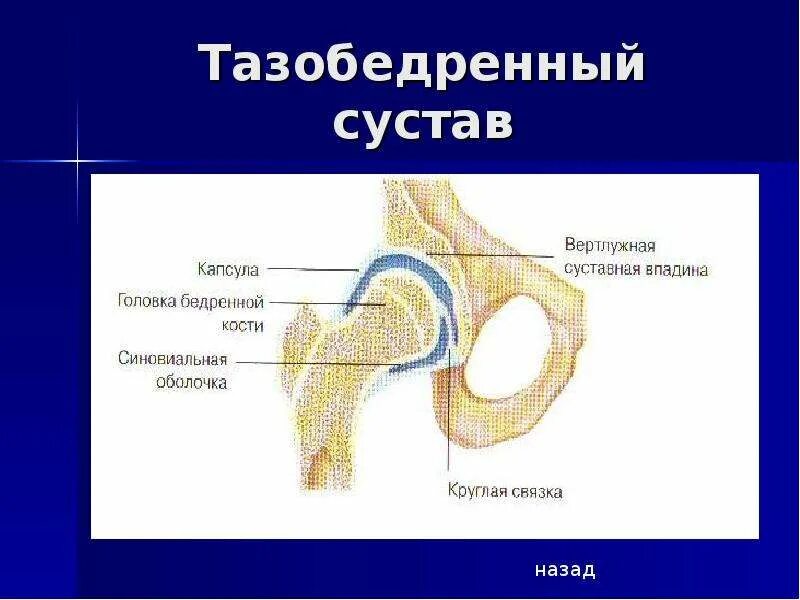 Тазобедренный сустав

Капсула

Головка бедренной кости

Синовиальная оболочка

Вертлужная суставная впадина

Круглая связка

назад